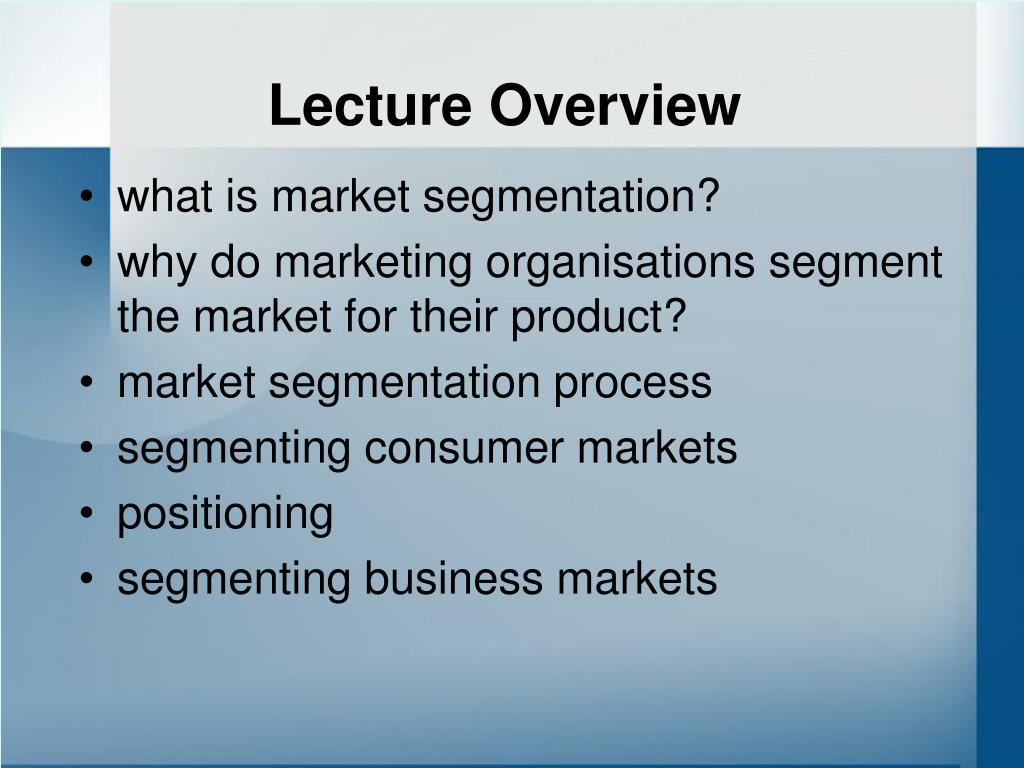 Lecture Overview

• what is market segmentation?
• why do marketing organisations segment the market for their product?
• market segmentation process
• segmenting consumer markets
• positioning
• segmenting business markets